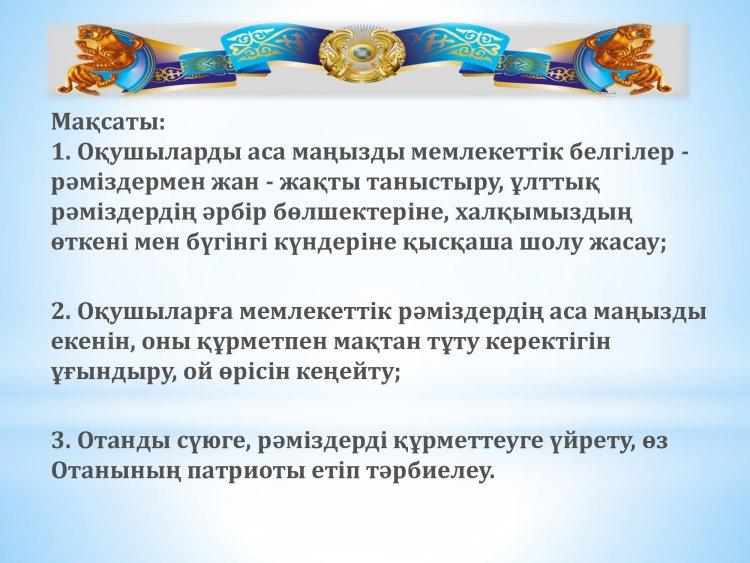 Мақсаты:
1. Оқушыларды аса маңызды мемлекеттік белгілер - рәміздермен жан - жақты таныстыру, ұлттық рәміздердің әрбір бөлшектеріне, халқымыздың өткені мен бүгінгі күндеріне қысқаша шолу жасау;

2. Оқушыларға мемлекеттік рәміздердің аса маңызды екенін, оны құрметпен мақтан тұту керектігін ұғындыру, ой өрісін кеңейту;

3. Отанды сүюге, рәміздерді құрметтеуге үйрету, өз Отанының патриоты етіп тәрбиелеу.